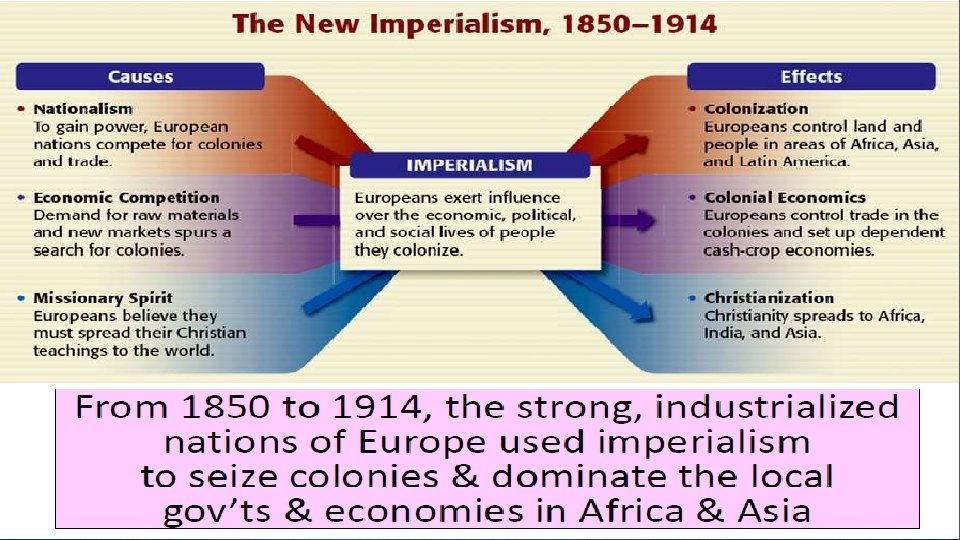 The New Imperialism, 1850–1914

Causes

• Nationalism
To gain power, European nations compete for colonies and trade.

• Economic Competition
Demand for raw materials and new markets spurs a search for colonies.

• Missionary Spirit
Europeans believe they must spread their Christian teachings to the world.

IMPERIALISM

Europeans exert influence over the economic, political, and social lives of people they colonize.

Effects

• Colonization
Europeans control land and people in areas of Africa, Asia, and Latin America.

• Colonial Economics
Europeans control trade in the colonies and set up dependent cash-crop economies.

• Christianization
Christianity spreads to Africa, India, and Asia.

From 1850 to 1914, the strong, industrialized nations of Europe used imperialism to seize colonies & dominate the local gov'ts & economies in Africa & Asia